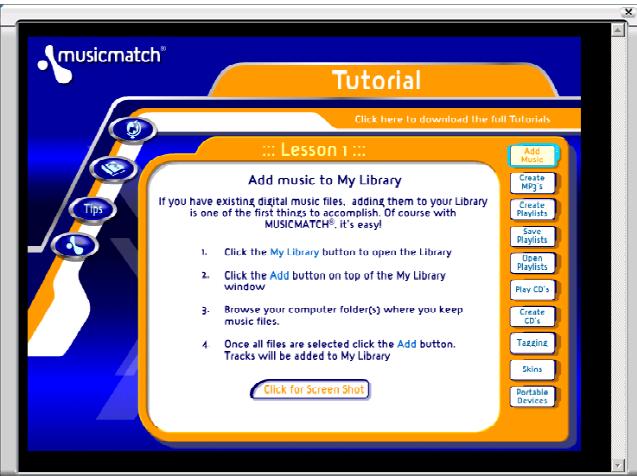 musicmatch®

Tutorial

Click here to download the full Tutorials

Tips

::: Lesson 1 :::

Add music to My Library

If you have existing digital music files, adding them to your Library is one of the first things to accomplish. Of course with MUSICMATCH®, it's easy!

1. Click the My Library button to open the Library

2. Click the Add button on top of the My Library window

3. Browse your computer folder(s) where you keep music files.

4. Once all files are selected click the Add button. Tracks will be added to My Library

Click for Screen Shot

Add Music

Create MP3's

Create Playlists

Save Playlists

Open Playlists

Play CD's

Create CD's

Tagging

Skins

Portable Devices